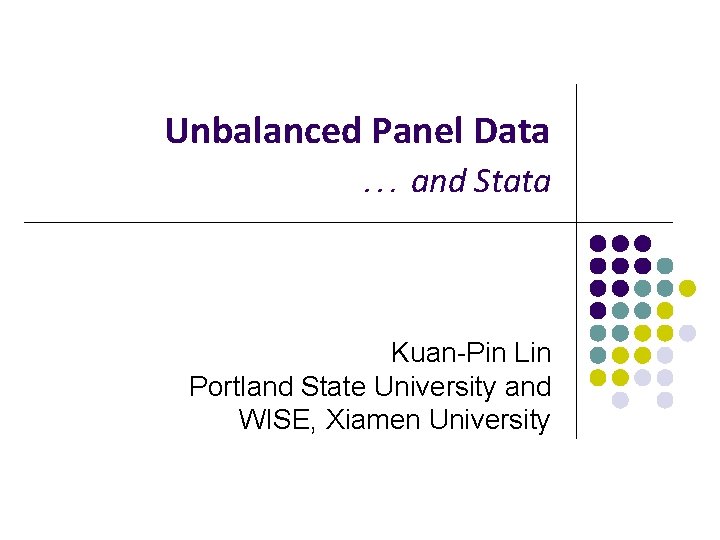 Unbalanced Panel Data

… and Stata

Kuan-Pin Lin
Portland State University and
WISE, Xiamen University